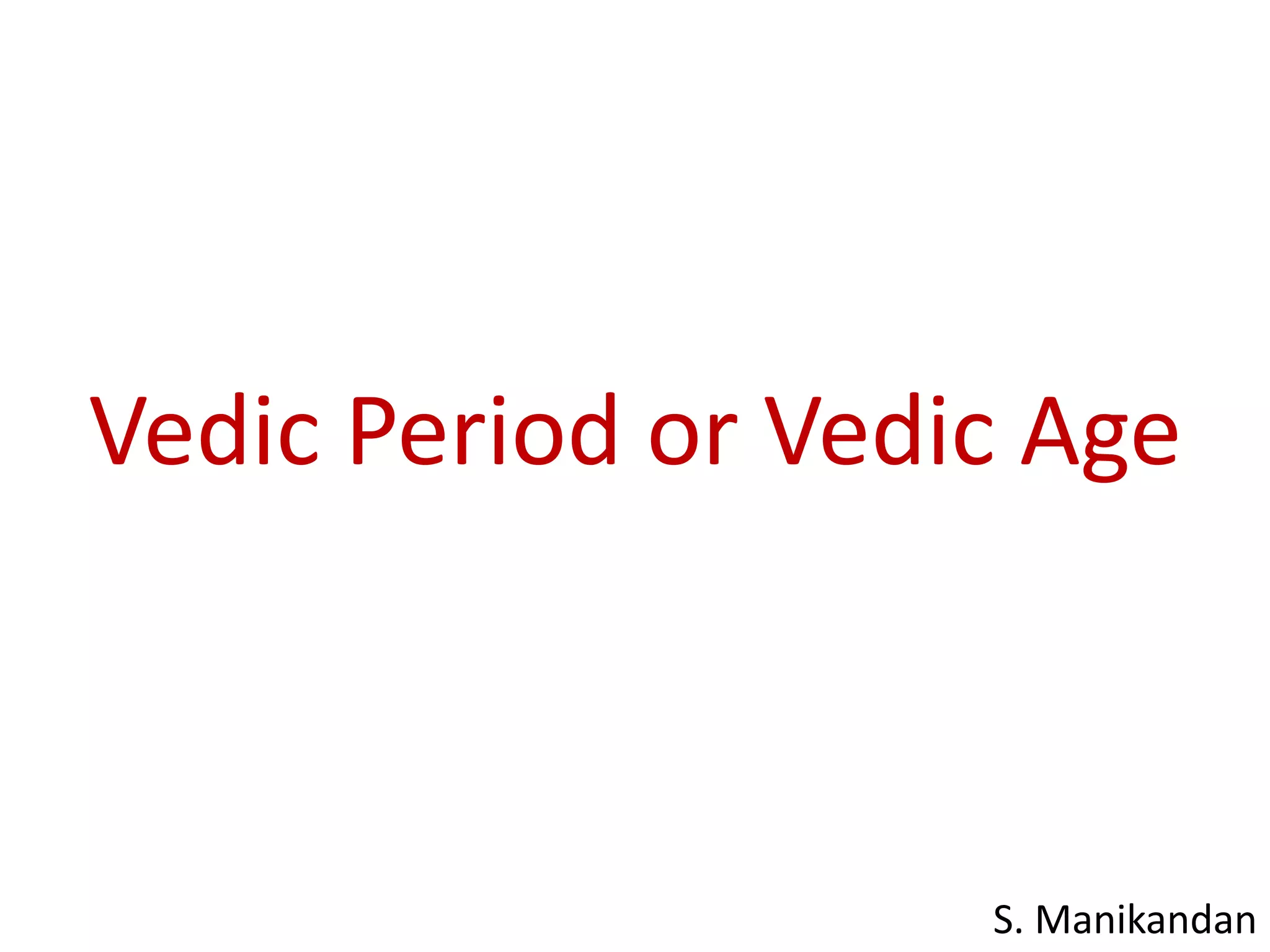 Vedic Period or Vedic Age

S. Manikandan